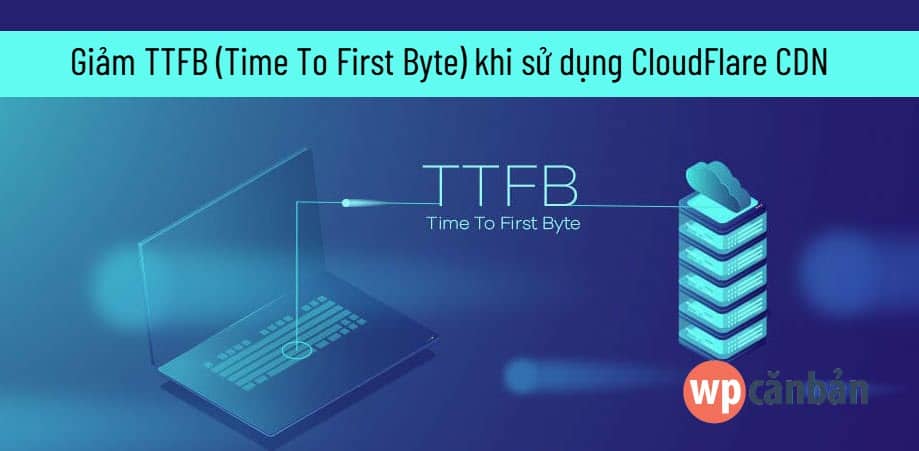 Giảm TTFB (Time To First Byte) khi sử dụng CloudFlare CDN

TTFB
Time To First Byte

wp cănbản